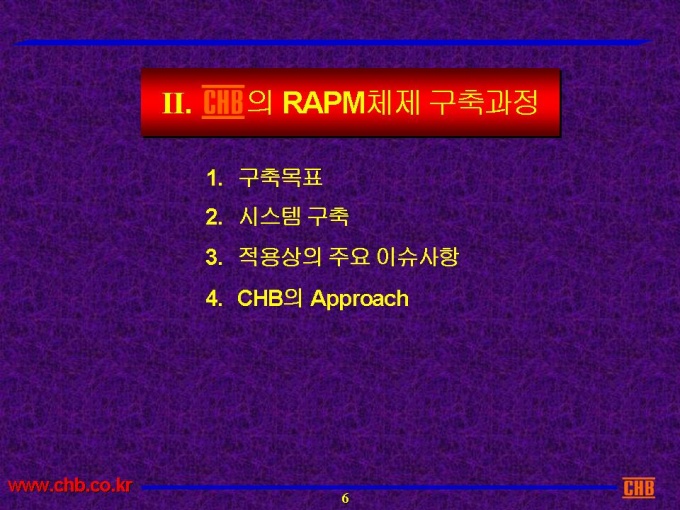 II. CHB의 RAPM체제 구축과정

1. 구축목표

2. 시스템 구축

3. 적용상의 주요 이슈사항

4. CHB의 Approach

www.chb.co.kr

6

CHB